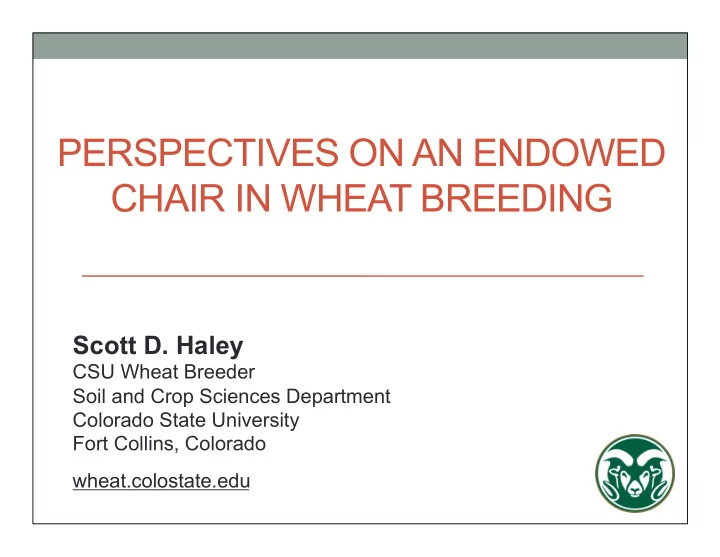 PERSPECTIVES ON AN ENDOWED CHAIR IN WHEAT BREEDING

Scott D. Haley
CSU Wheat Breeder
Soil and Crop Sciences Department
Colorado State University
Fort Collins, Colorado

wheat.colostate.edu